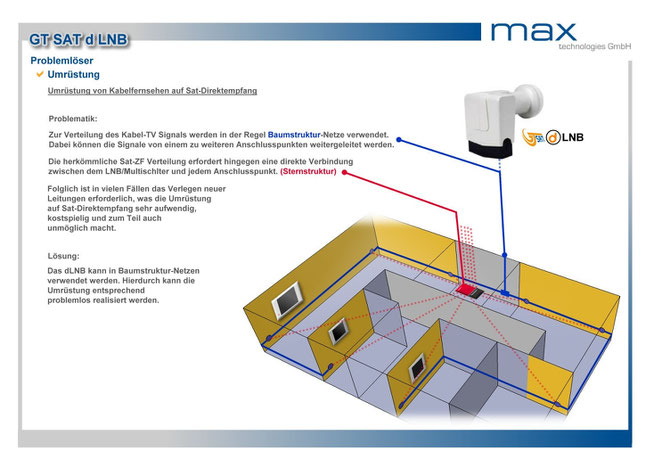 GT SAT d LNB

max
technologies GmbH

Problemlöser

Umrüstung

Umrüstung von Kabelfernsehen auf Sat-Direktempfang

Problematik:

Zur Verteilung des Kabel-TV Signals werden in der Regel Baumstruktur-Netze verwendet. Dabei können die Signale von einem zu weiteren Anschlusspunkten weitergeleitet werden.

Die herkömmliche Sat-ZF Verteilung erfordert hingegen eine direkte Verbindung zwischen dem LNB/Multischlter und jedem Anschlusspunkt. (Sternstruktur)

Folglich ist in vielen Fällen das Verlegen neuer Leitungen erforderlich, was die Umrüstung auf Sat-Direktempfang sehr aufwendig, kostspielig und zum Teil auch unmöglich macht.

Lösung:

Das dLNB kann in Baumstruktur-Netzen verwendet werden. Hierdurch kann die Umrüstung entsprechend problemlos realisiert werden.

GT SAT d LNB